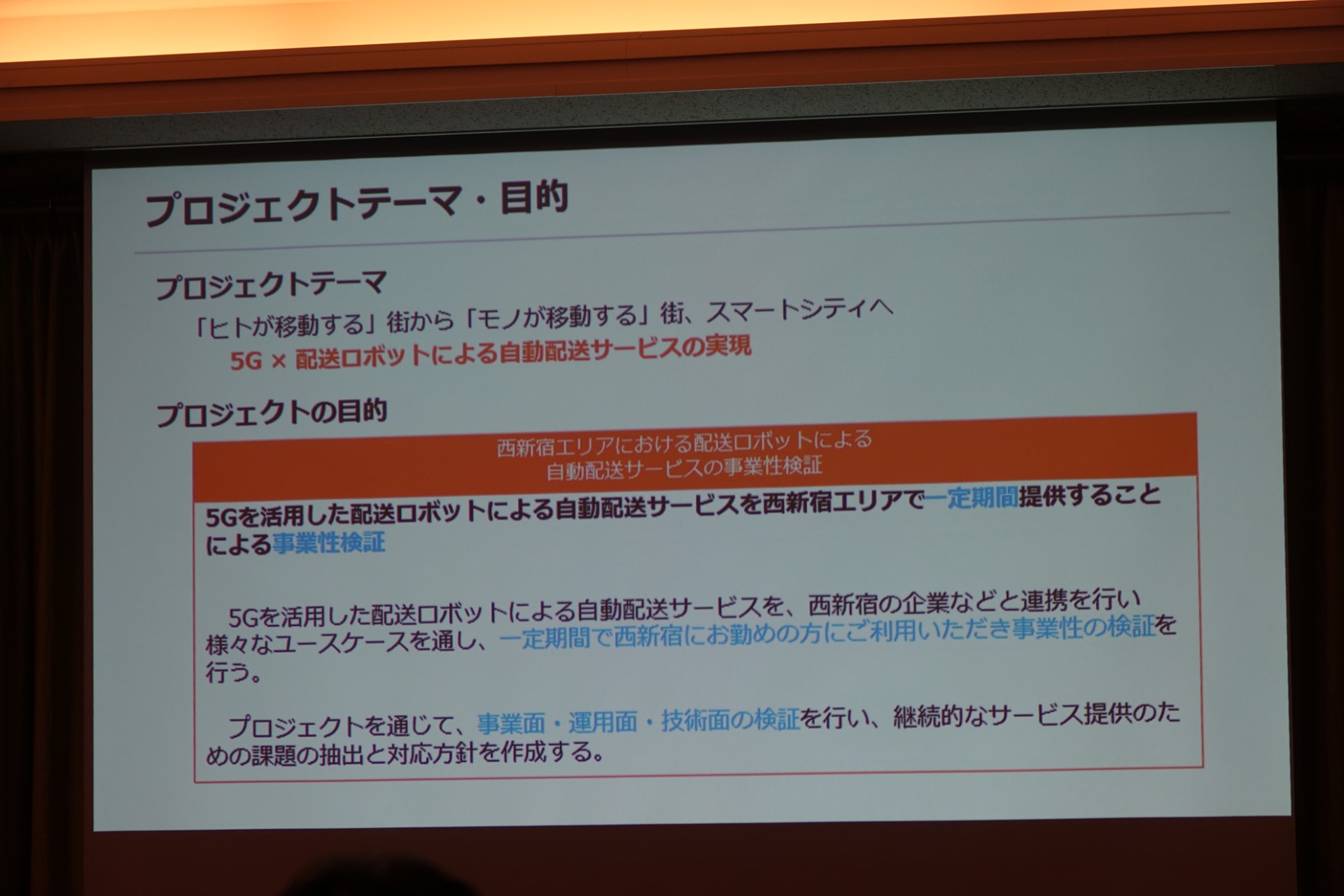 プロジェクトテーマ・目的

プロジェクトテーマ

「ヒトが移動する」街から「モノが移動する」街、スマートシティへ

5G × 配送ロボットによる自動配送サービスの実現

プロジェクトの目的

西新宿エリアにおける配送ロボットによる
自動配送サービスの事業性検証

5Gを活用した配送ロボットによる自動配送サービスを西新宿エリアで一定期間提供することによる事業性検証

5Gを活用した配送ロボットによる自動配送サービスを、西新宿の企業などと連携を行い様々なユースケースを通し、一定期間で西新宿にお勤めの方にご利用いただき事業性の検証を行う。

プロジェクトを通じて、事業面・運用面・技術面の検証を行い、継続的なサービス提供のための課題の抽出と対応方針を作成する。